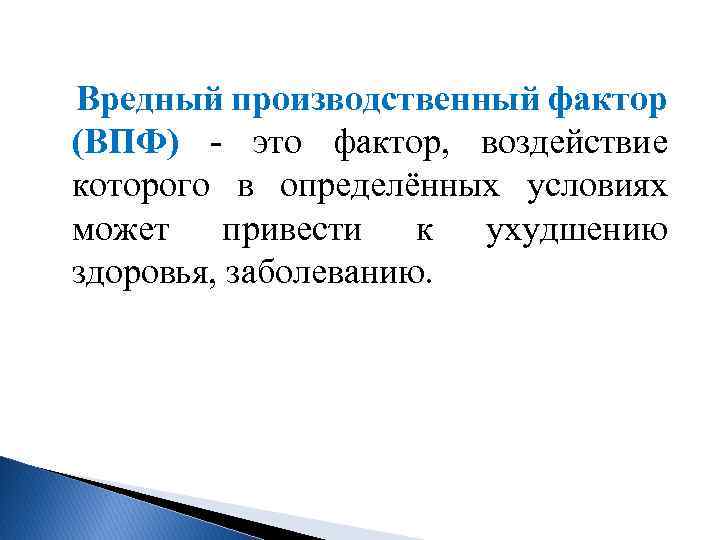 Вредный производственный фактор (ВПФ) - это фактор, воздействие которого в определённых условиях может привести к ухудшению здоровья, заболеванию.